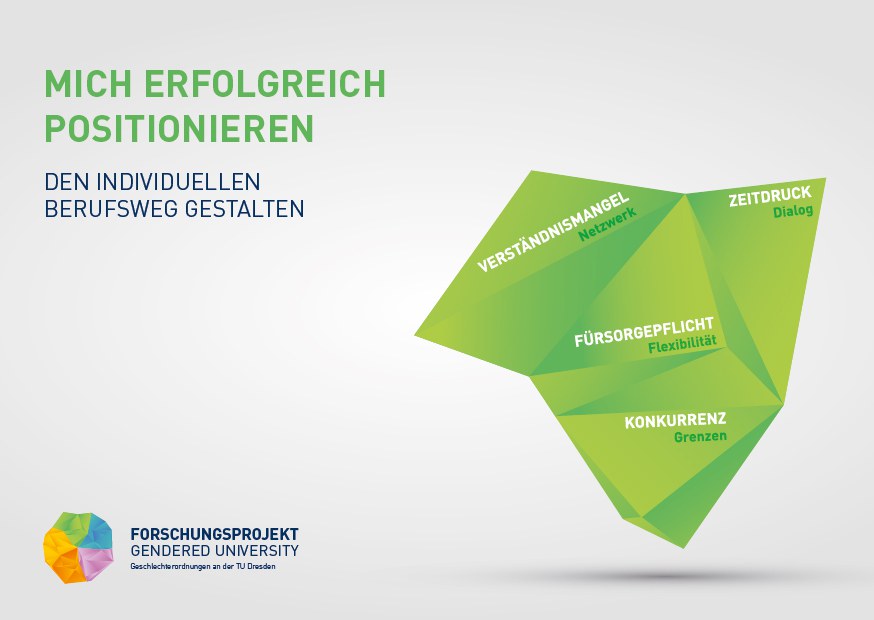 MICH ERFOLGREICH POSITIONIEREN

DEN INDIVIDUELLEN BERUFSWEG GESTALTEN

VERSTÄNDNISMANGEL
Netzwerk

ZEITDRUCK
Dialog

FÜRSORGEPFLICHT
Flexibilität

KONKURRENZ
Grenzen

FORSCHUNGSPROJEKT
GENDERED UNIVERSITY
Geschlechterordnungen an der TU Dresden